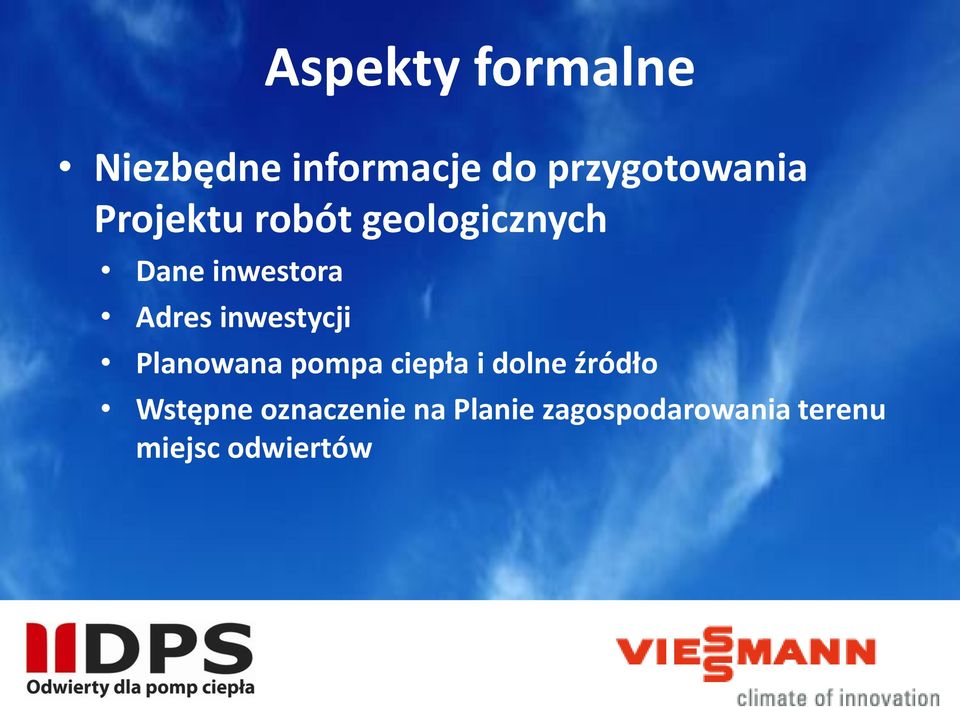 Aspekty formalne

• Niezbędne informacje do przygotowania Projektu robót geologicznych
  • Dane inwestora
  • Adres inwestycji
  • Planowana pompa ciepła i dolne źródło
  • Wstępne oznaczenie na Planie zagospodarowania terenu miejsc odwiertów

DPS
Odwierty dla pomp ciepła

VIESSMANN
climate of innovation